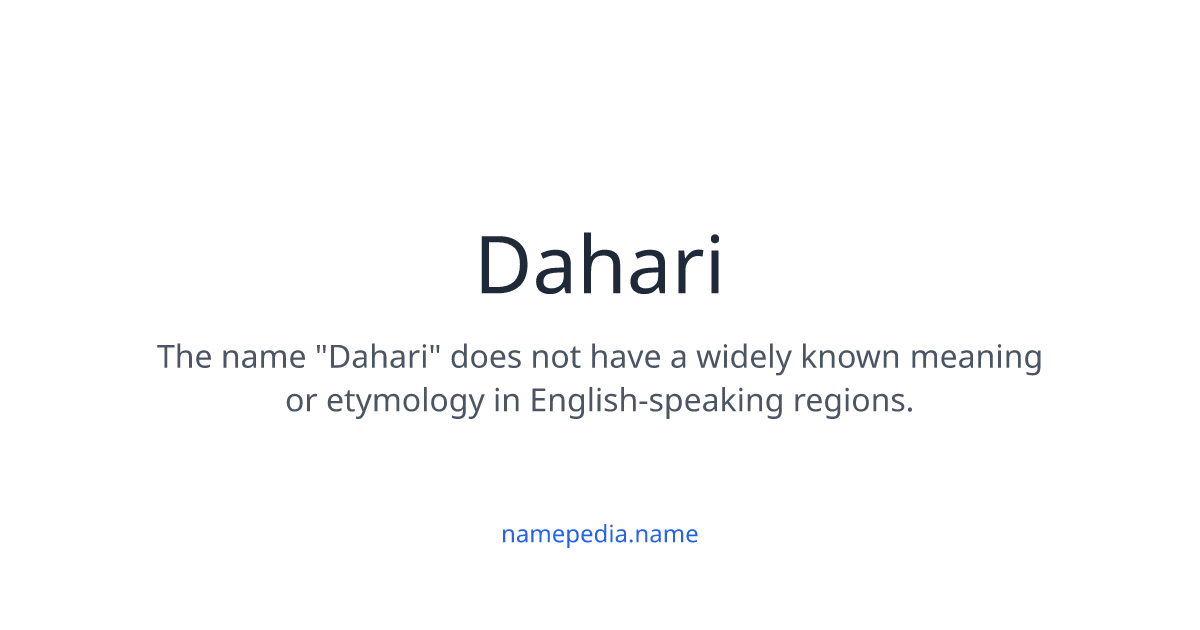 Dahari

The name "Dahari" does not have a widely known meaning or etymology in English-speaking regions.

namepedia.name